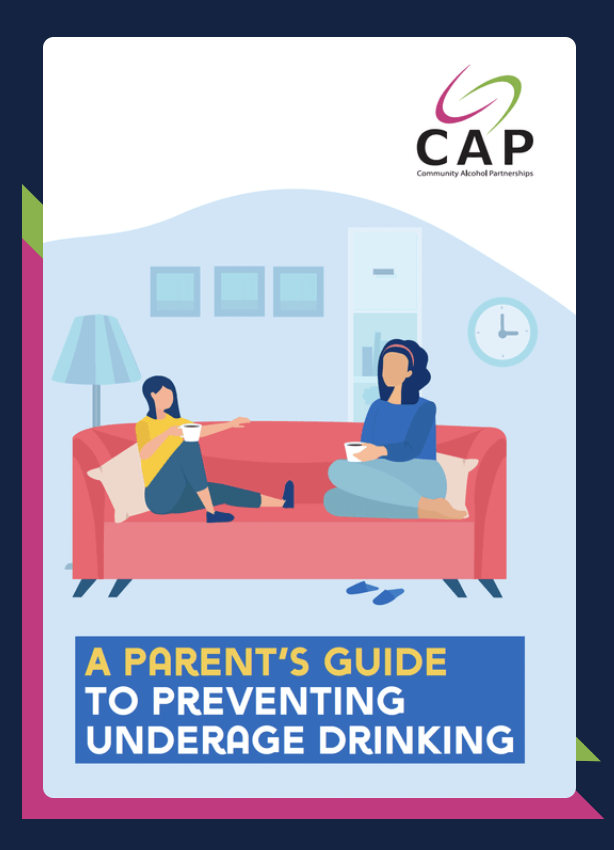 CAP
Community Alcohol Partnerships

A PARENT'S GUIDE
TO PREVENTING
UNDERAGE DRINKING